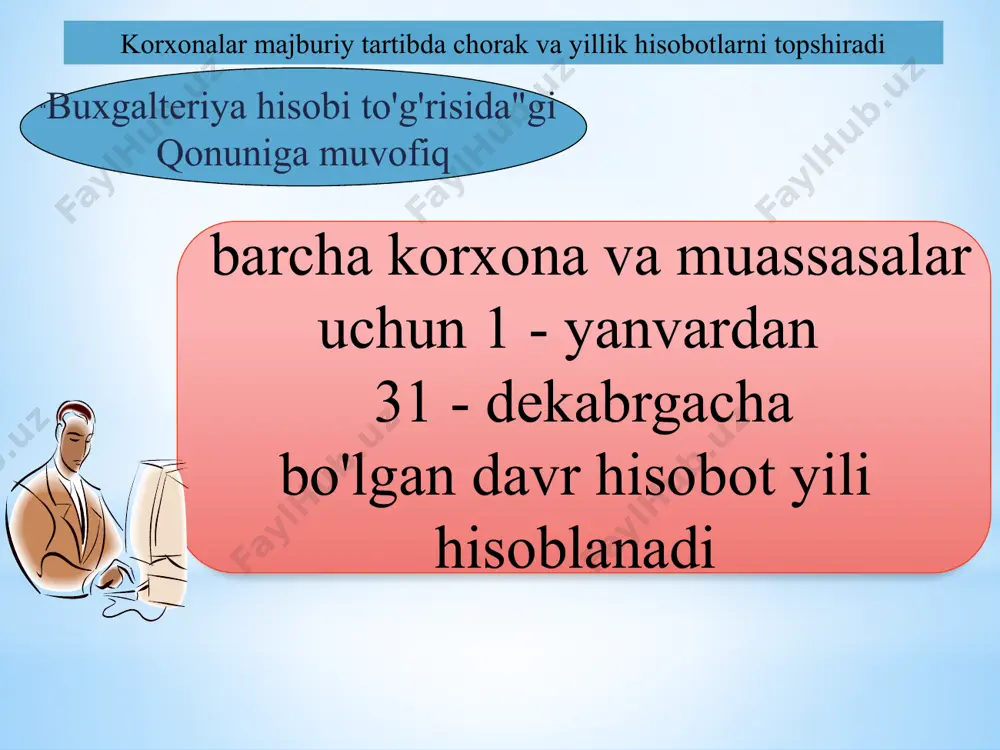 Korxonalar majburiy tartibda chorak va yillik hisobotlarni topshiradi

"Buxgalteriya hisobi to'g'risida"gi Qonuniga muvofiq

barcha korxona va muassasalar uchun 1 - yanvardan 31 - dekabrgacha bo'lgan davr hisobot yili hisoblanadi

FaylHub.uz